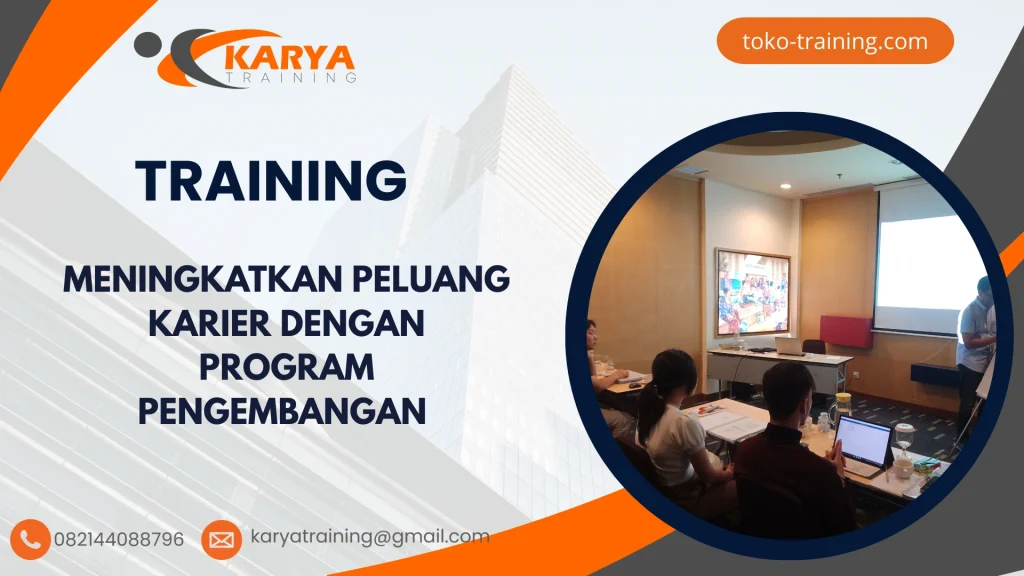 KARYA
TRAINING

toko-training.com

TRAINING

MENINGKATKAN PELUANG KARIER DENGAN PROGRAM PENGEMBANGAN

082144088796

karyatraining@gmail.com